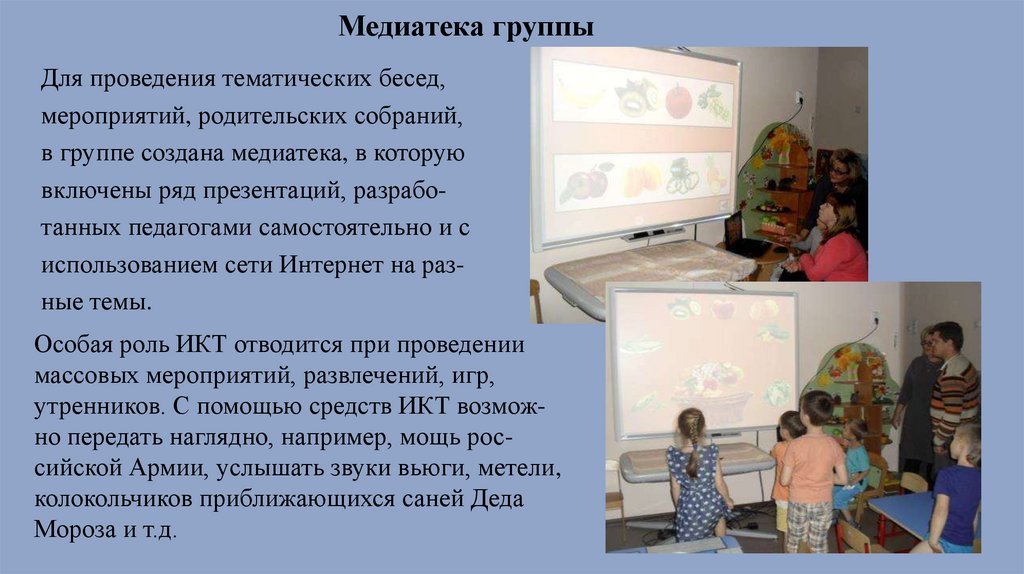 Медиатека группы

Для проведения тематических бесед, мероприятий, родительских собраний, в группе создана медиатека, в которую включены ряд презентаций, разработанных педагогами самостоятельно и с использованием сети Интернет на разные темы.

Особая роль ИКТ отводится при проведении массовых мероприятий, развлечений, игр, утренников. С помощью средств ИКТ возможно передать наглядно, например, мощь российской Армии, услышать звуки вьюги, метели, колокольчиков приближающихся саней Деда Мороза и т.д.